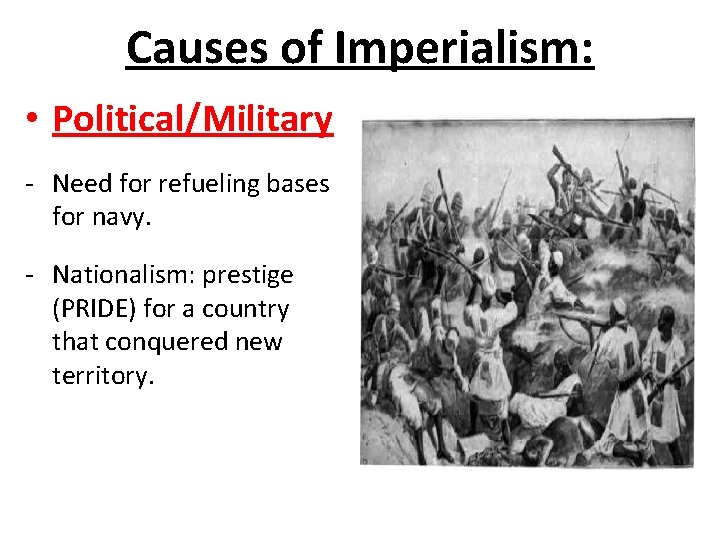 Causes of Imperialism:

• Political/Military

- Need for refueling bases for navy.

- Nationalism: prestige (PRIDE) for a country that conquered new territory.